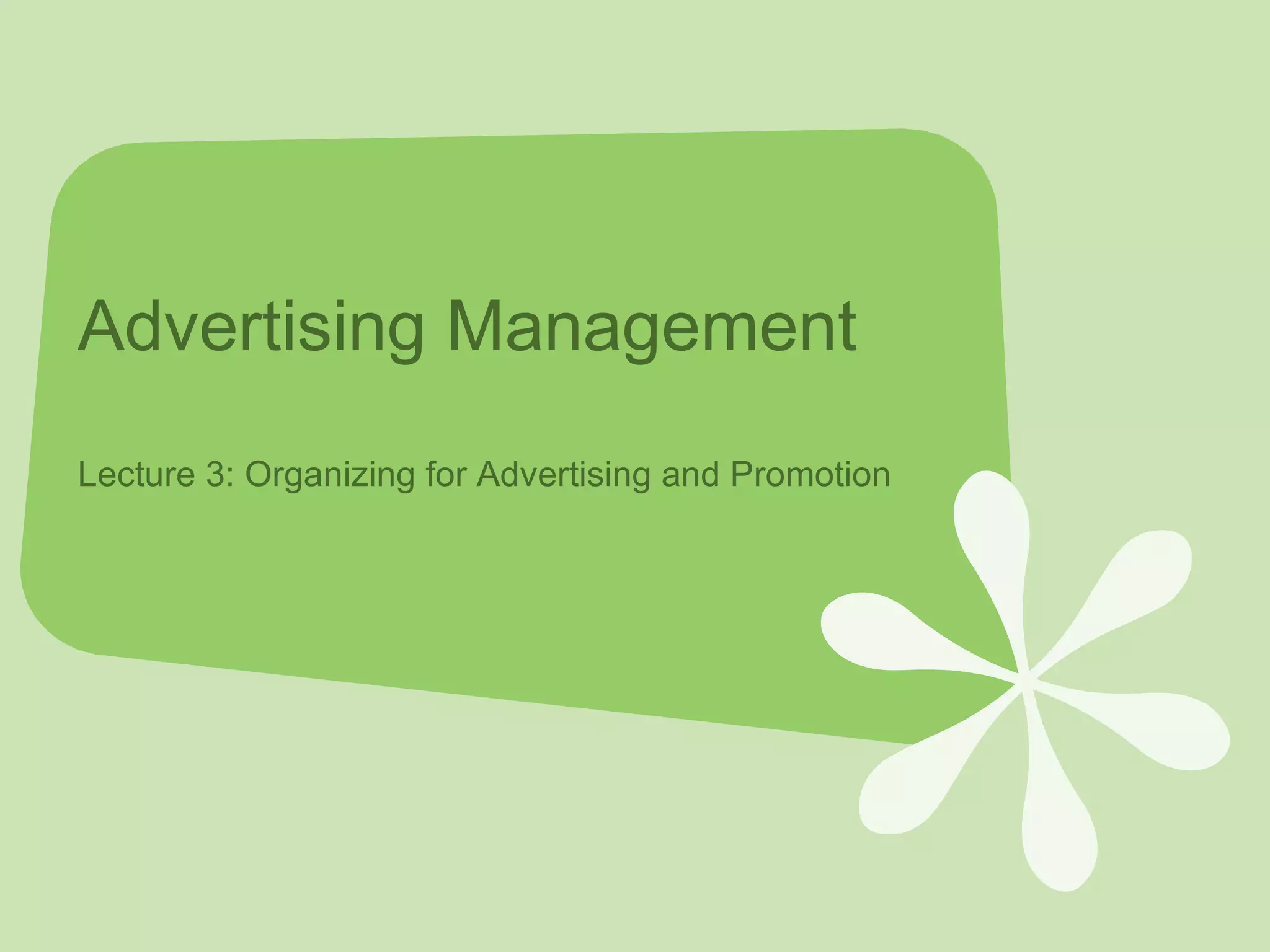 Advertising Management

Lecture 3: Organizing for Advertising and Promotion